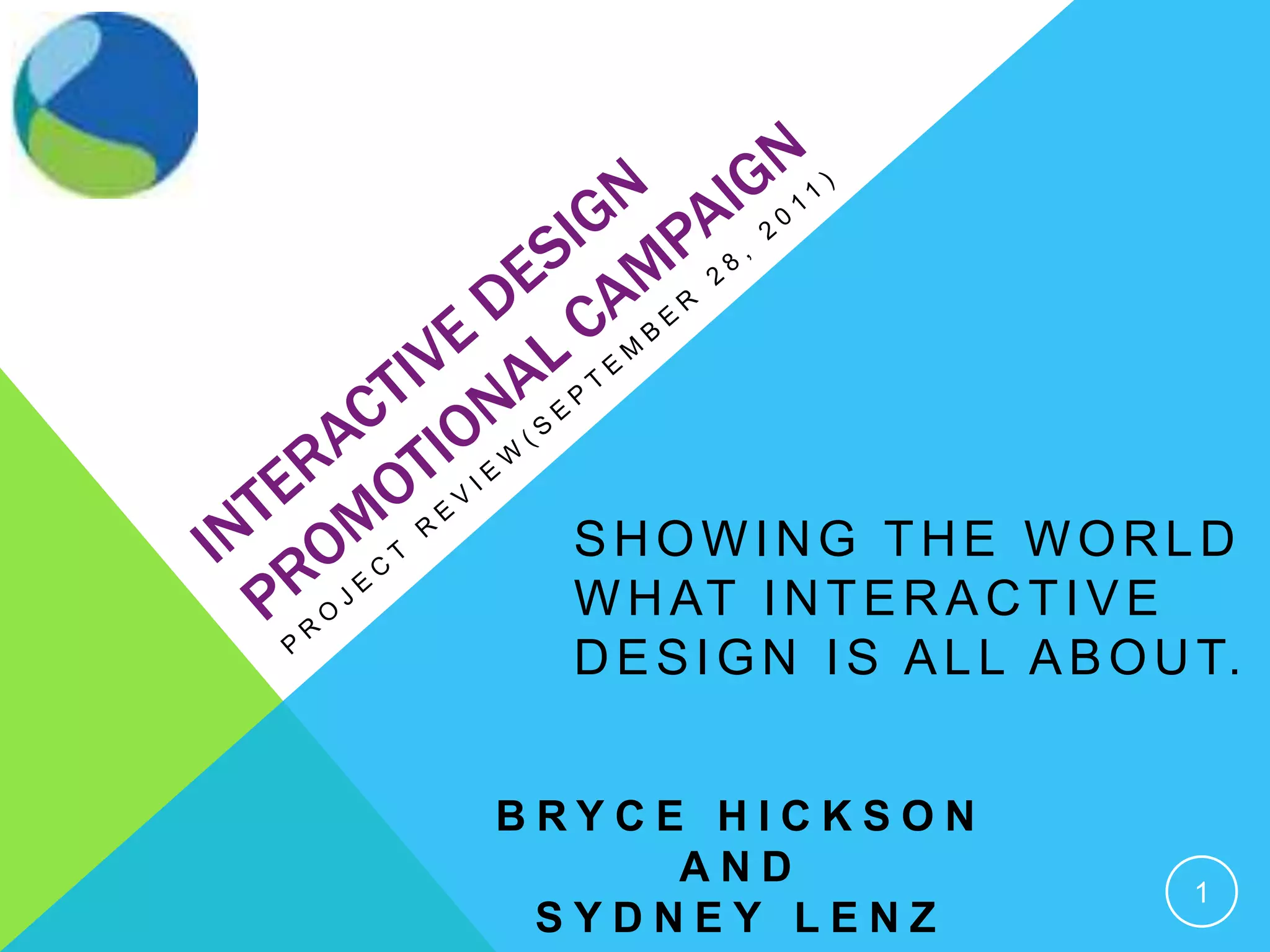 INTERACTIVE DESIGN PROMOTIONAL CAMPAIGN

PROJECT REVIEW(SEPTEMBER 28, 2011)

SHOWING THE WORLD WHAT INTERACTIVE DESIGN IS ALL ABOUT.

BRYCE HICKSON
AND
SYDNEY LENZ

1